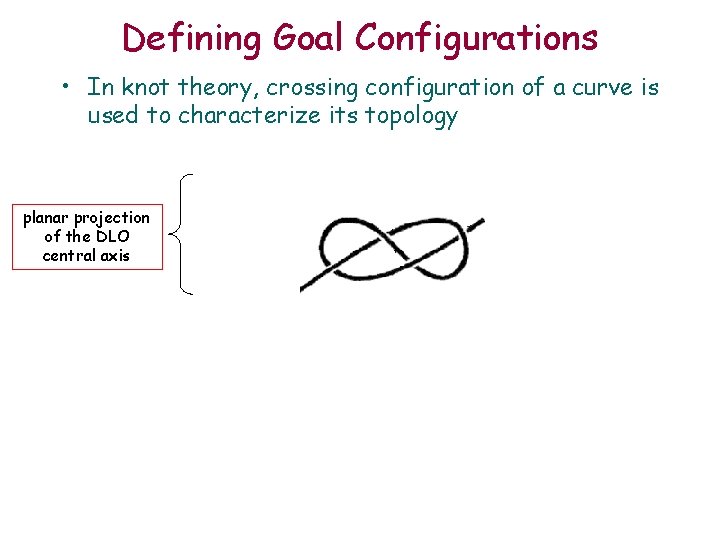 Defining Goal Configurations

• In knot theory, crossing configuration of a curve is used to characterize its topology

planar projection of the DLO central axis